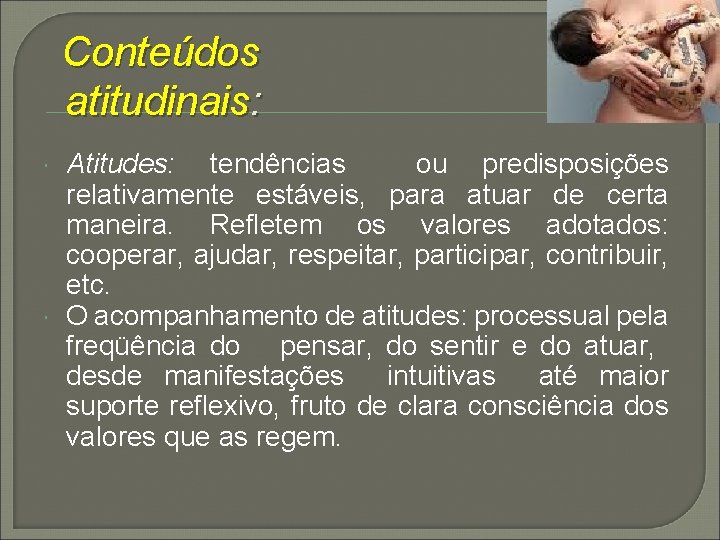 Conteúdos atitudinais:

Atitudes: tendências ou predisposições relativamente estáveis, para atuar de certa maneira. Refletem os valores adotados: cooperar, ajudar, respeitar, participar, contribuir, etc.

O acompanhamento de atitudes: processual pela freqüência do pensar, do sentir e do atuar, desde manifestações intuitivas até maior suporte reflexivo, fruto de clara consciência dos valores que as regem.